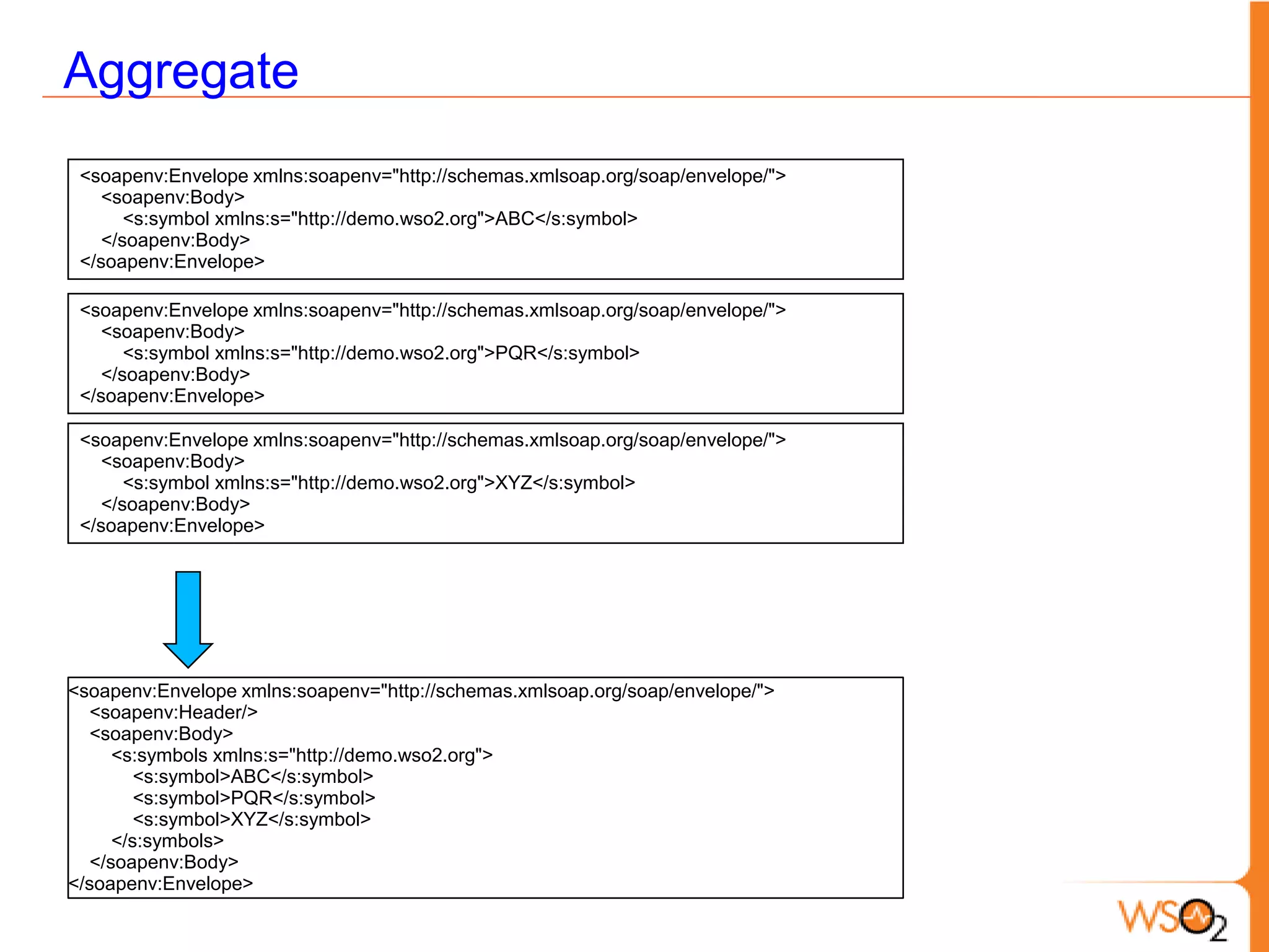 Aggregate

<soapenv:Envelope xmlns:soapenv="http://schemas.xmlsoap.org/soap/envelope/">
<soapenv:Body>
<s:symbol xmlns:s="http://demo.wso2.org">ABC</s:symbol>
</soapenv:Body>
</soapenv:Envelope>

<soapenv:Envelope xmlns:soapenv="http://schemas.xmlsoap.org/soap/envelope/">
<soapenv:Body>
<s:symbol xmlns:s="http://demo.wso2.org">PQR</s:symbol>
</soapenv:Body>
</soapenv:Envelope>

<soapenv:Envelope xmlns:soapenv="http://schemas.xmlsoap.org/soap/envelope/">
<soapenv:Body>
<s:symbol xmlns:s="http://demo.wso2.org">XYZ</s:symbol>
</soapenv:Body>
</soapenv:Envelope>

<soapenv:Envelope xmlns:soapenv="http://schemas.xmlsoap.org/soap/envelope/">
<soapenv:Header/>
<soapenv:Body>
<s:symbols xmlns:s="http://demo.wso2.org">
<s:symbol>ABC</s:symbol>
<s:symbol>PQR</s:symbol>
<s:symbol>XYZ</s:symbol>
</s:symbols>
</soapenv:Body>
</soapenv:Envelope>

WSO2